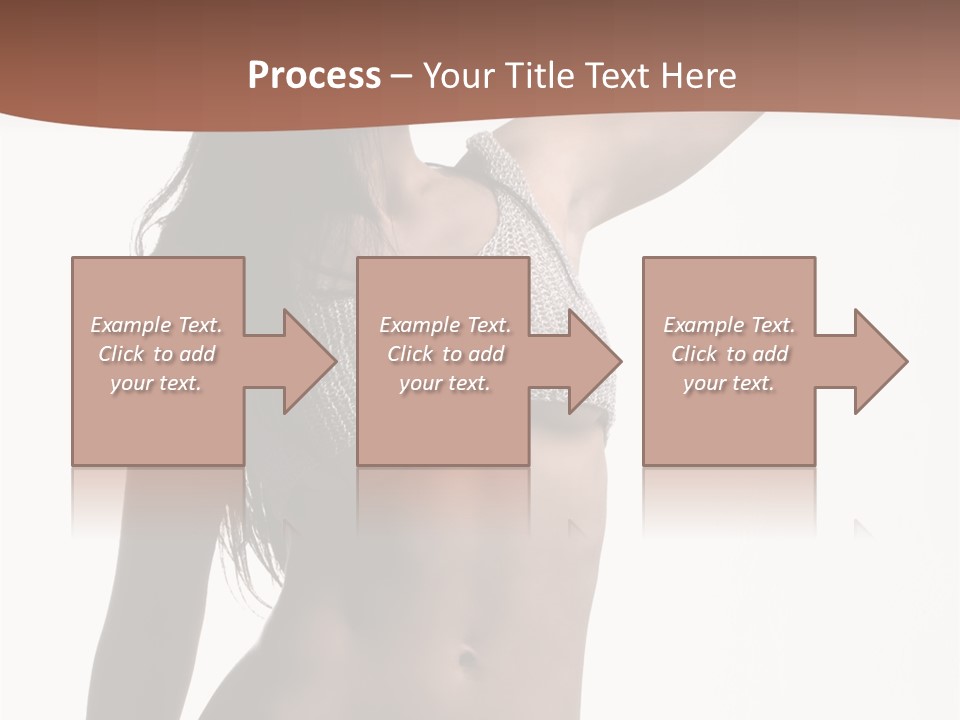 Process – Your Title Text Here

Example Text. Click to add your text.

Example Text. Click to add your text.

Example Text. Click to add your text.